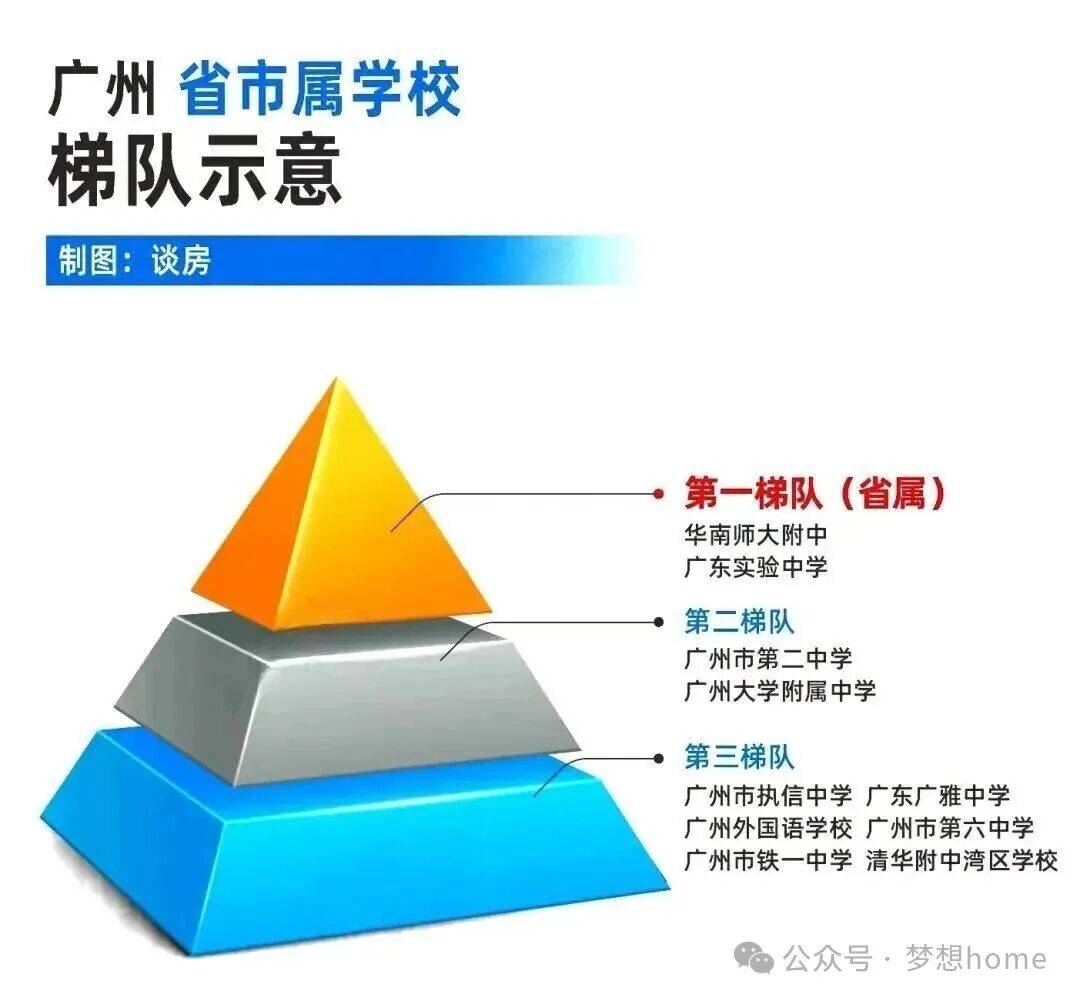 广州 省市属学校
梯队示意

制图：谈房

第一梯队（省属）
华南师大附中
广东实验中学

第二梯队
广州市第二中学
广州大学附属中学

第三梯队
广州市执信中学 广东广雅中学
广州外国语学校 广州市第六中学
广州市铁一中学 清华附中湾区学校

公众号 · 梦想home